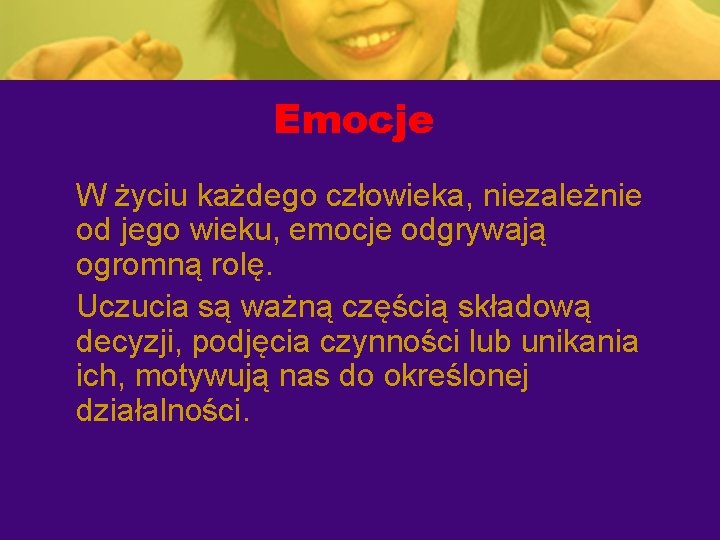 Emocje

W życiu każdego człowieka, niezależnie od jego wieku, emocje odgrywają ogromną rolę.

Uczucia są ważną częścią składową decyzji, podjęcia czynności lub unikania ich, motywują nas do określonej działalności.